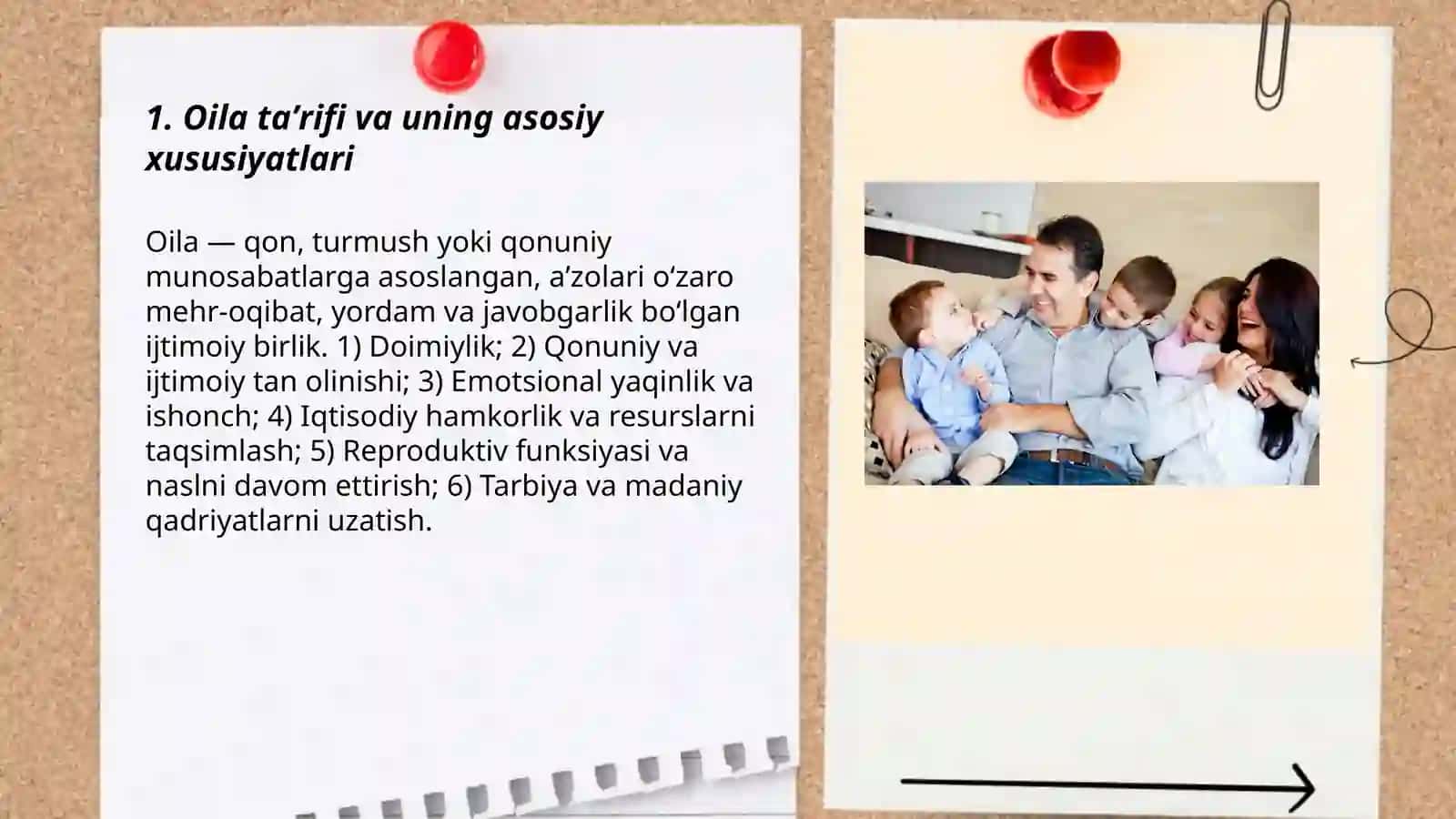 1. Oila ta’rifi va uning asosiy xususiyatlari

Oila — qon, turmush yoki qonuniy munosabatlarga asoslangan, a’zolari o‘zaro mehr-oqibat, yordam va javobgarlik bo‘lgan ijtimoiy birlik. 1) Doimiylik; 2) Qonuniy va ijtimoiy tan olinishi; 3) Emotsional yaqinlik va ishonch; 4) Iqtisodiy hamkorlik va resurslarni taqsimlash; 5) Reproduktiv funksiyasi va naslni davom ettirish; 6) Tarbiya va madaniy qadriyatlarni uzatish.